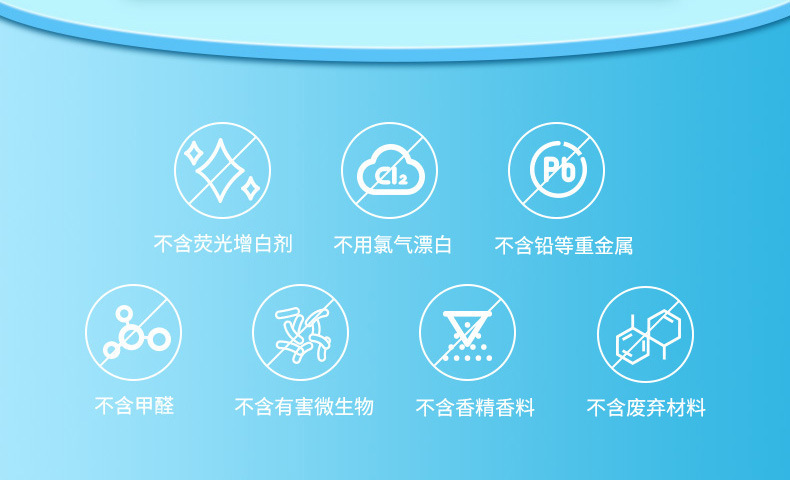 $Cl_2$

Pb

不含荧光增白剂

不用氯气漂白

不含铅等重金属

不含甲醛

不含有害微生物

不含香精香料

不含废弃材料